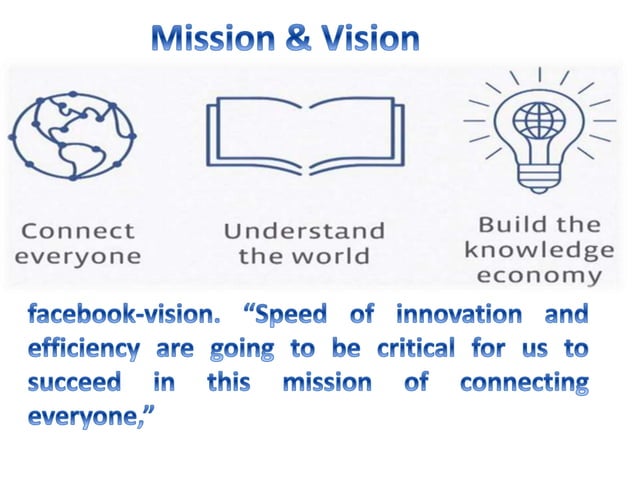 Mission & Vision

Connect everyone

Understand the world

Build the knowledge economy

facebook-vision. “Speed of innovation and efficiency are going to be critical for us to succeed in this mission of connecting everyone,”